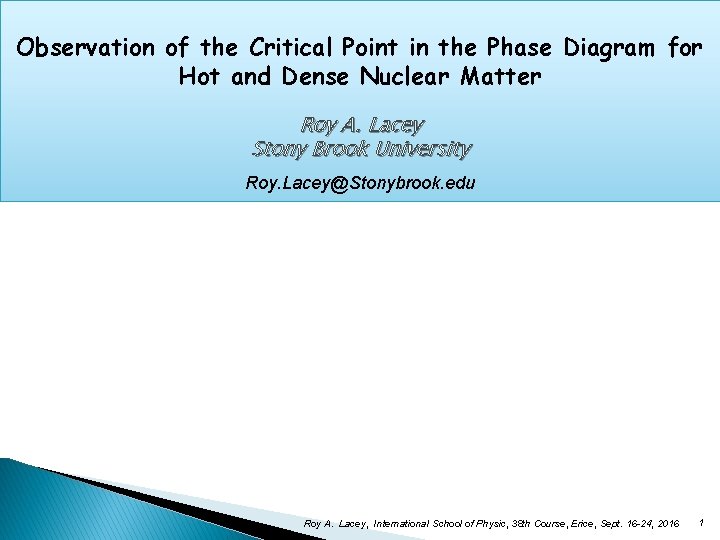 Observation of the Critical Point in the Phase Diagram for Hot and Dense Nuclear Matter

Roy A. Lacey
Stony Brook University

Roy.Lacey@Stonybrook.edu

Roy A. Lacey, International School of Physic, 38th Course, Erice, Sept. 16-24, 2016 1